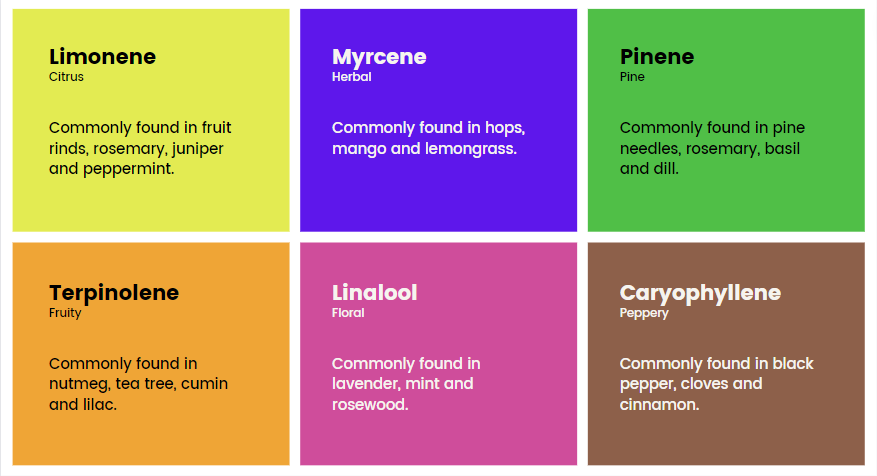 Limonene
Citrus

Commonly found in fruit rinds, rosemary, juniper and peppermint.

Myrcene
Herbal

Commonly found in hops, mango and lemongrass.

Pinene
Pine

Commonly found in pine needles, rosemary, basil and dill.

Terpinolene
Fruity

Commonly found in nutmeg, tea tree, cumin and lilac.

Linalool
Floral

Commonly found in lavender, mint and rosewood.

Caryophyllene
Peppery

Commonly found in black pepper, cloves and cinnamon.